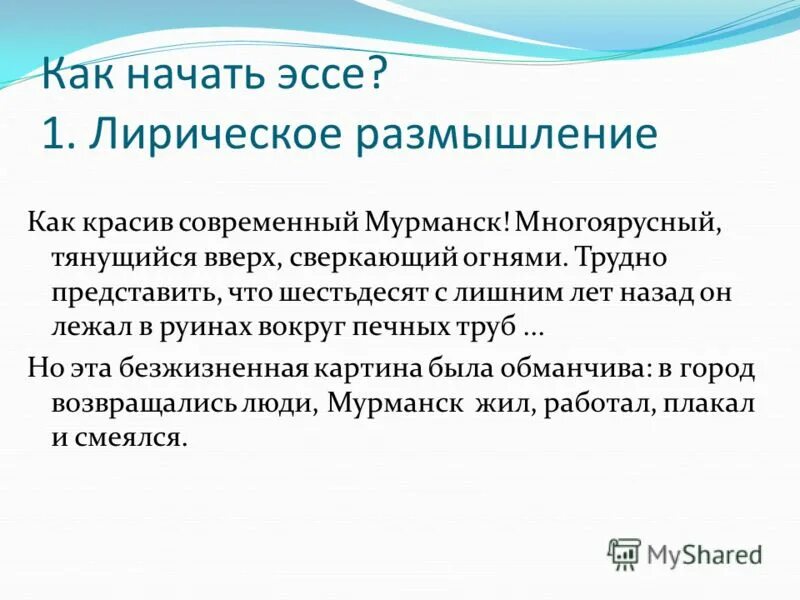 Как начать эссе?
1. Лирическое размышление

Как красив современный Мурманск! Многоярусный, тянущийся вверх, сверкающий огнями. Трудно представить, что шестьдесят с лишним лет назад он лежал в руинах вокруг печных труб ...

Но эта безжизненная картина была обманчива: в город возвращались люди, Мурманск жил, работал, плакал и смеялся.

MyShared